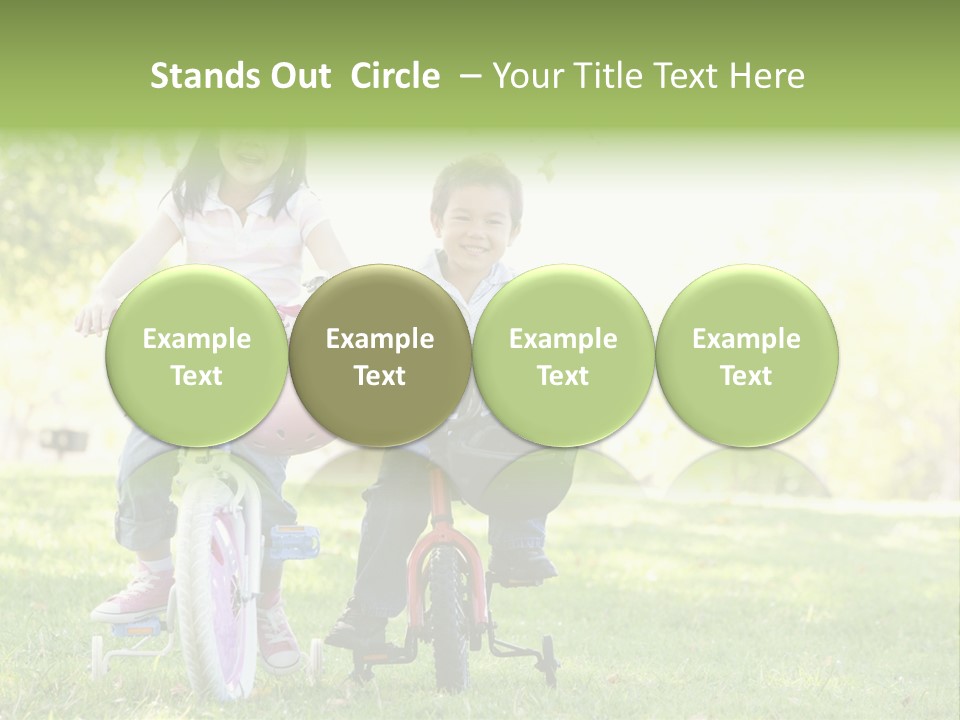 Stands Out Circle – Your Title Text Here

Example Text

Example Text

Example Text

Example Text